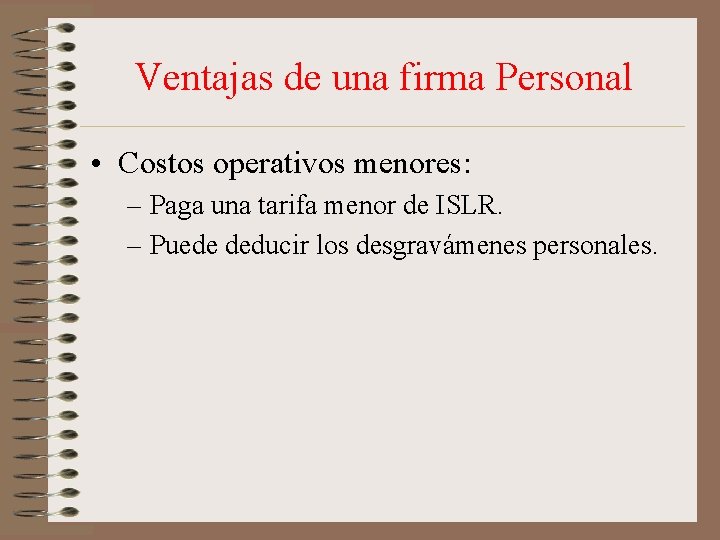 Ventajas de una firma Personal

• Costos operativos menores:

– Paga una tarifa menor de ISLR.

– Puede deducir los desgravámenes personales.